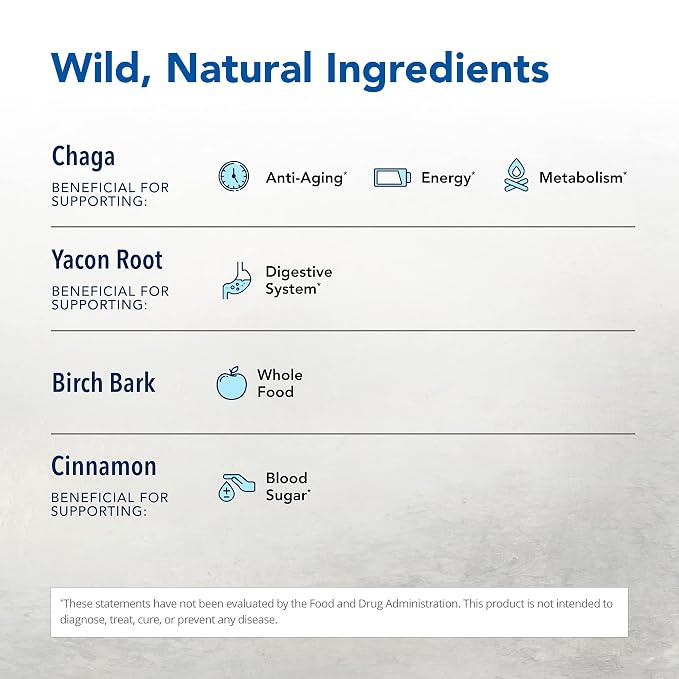 Wild, Natural Ingredients

Chaga
BENEFICIAL FOR SUPPORTING:
Anti-Aging*
Energy*
Metabolism*

Yacon Root
BENEFICIAL FOR SUPPORTING:
Digestive System*

Birch Bark
Whole Food

Cinnamon
BENEFICIAL FOR SUPPORTING:
Blood Sugar*

*These statements have not been evaluated by the Food and Drug Administration. This product is not intended to diagnose, treat, cure, or prevent any disease.